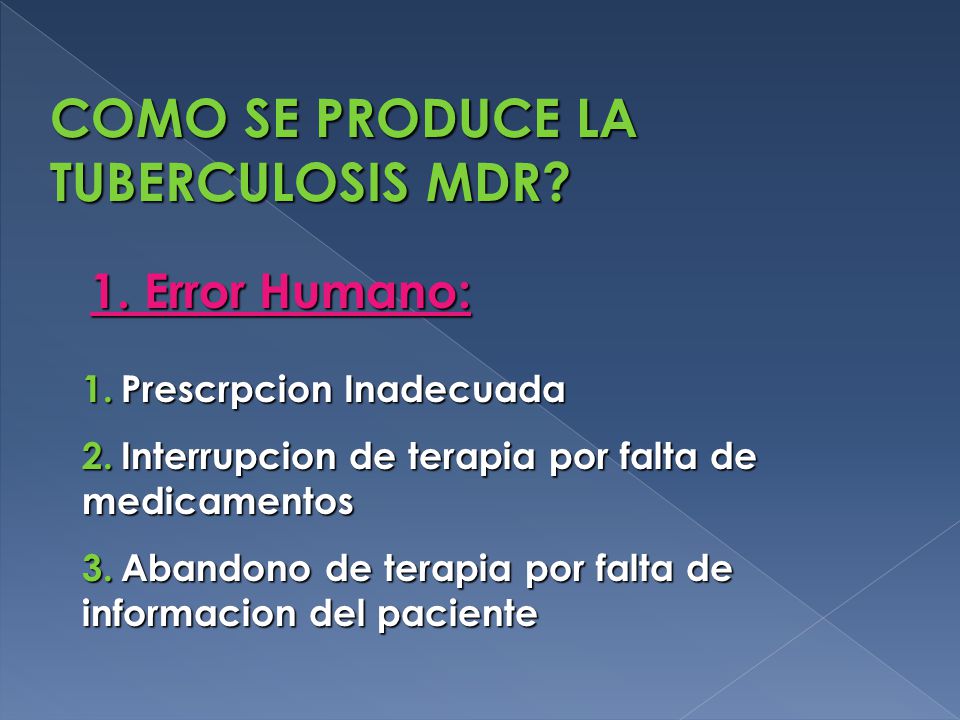 COMO SE PRODUCE LA TUBERCULOSIS MDR?

1. Error Humano:

1. Prescrpcion Inadecuada

2. Interrupcion de terapia por falta de medicamentos

3. Abandono de terapia por falta de informacion del paciente